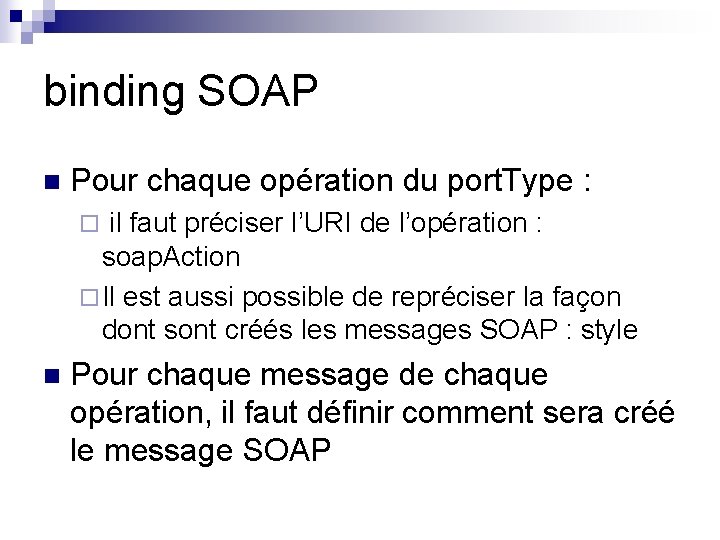 binding SOAP

Pour chaque opération du portType :

il faut préciser l'URI de l'opération : soapAction

Il est aussi possible de repréciser la façon dont sont créés les messages SOAP : style

Pour chaque message de chaque opération, il faut définir comment sera créé le message SOAP